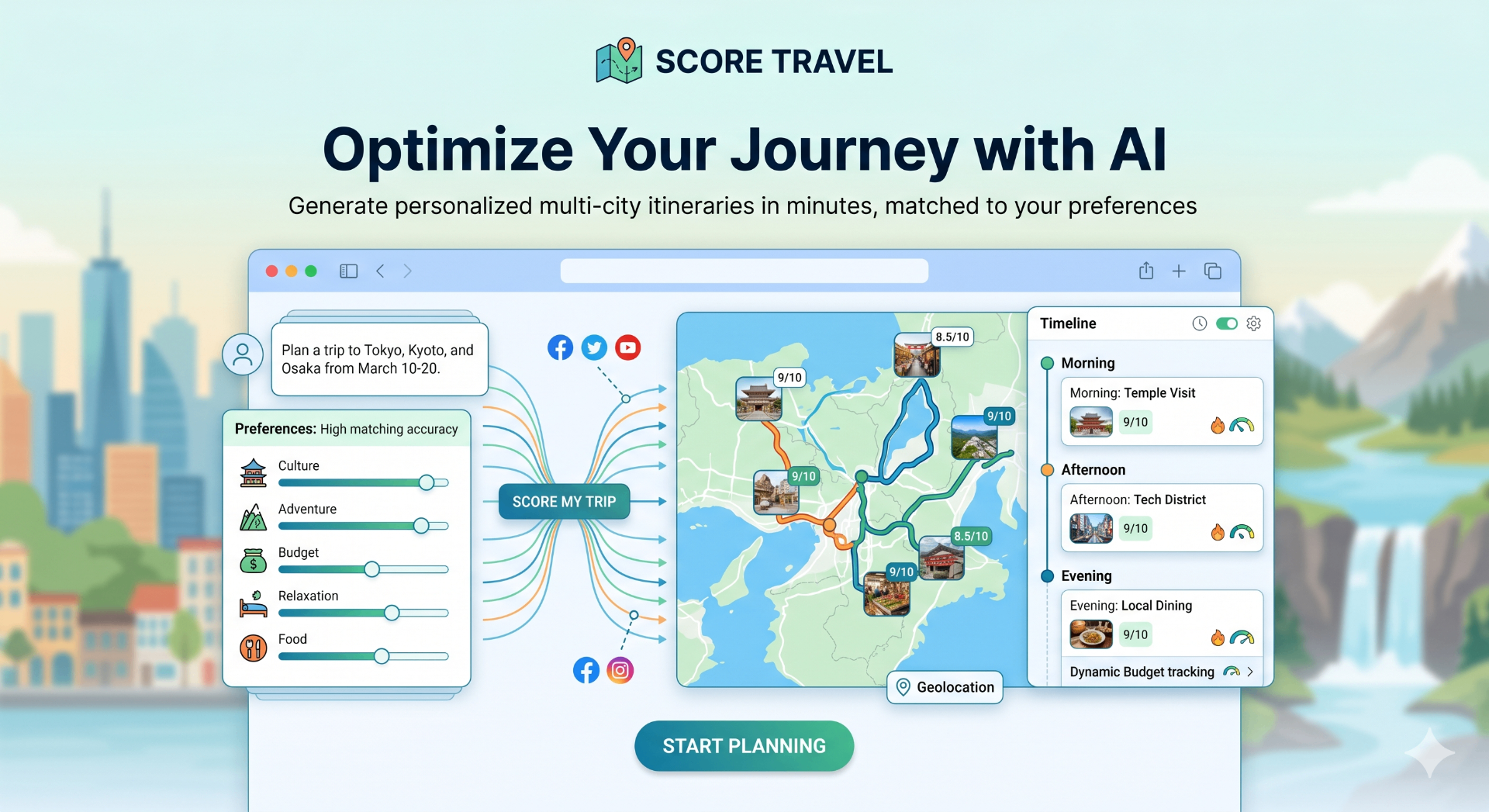 SCORE TRAVEL

Optimize Your Journey with AI

Generate personalized multi-city itineraries in minutes, matched to your preferences

Plan a trip to Tokyo, Kyoto, and Osaka from March 10-20.

Preferences: High matching accuracy

Culture

Adventure

Budget

Relaxation

Food

SCORE MY TRIP

8.5/10

9/10

9/10

9/10

8.5/10

9/10

Geolocation

Timeline

Morning

Morning: Temple Visit

9/10

Afternoon

Afternoon: Tech District

9/10

Evening

Evening: Local Dining

9/10

Dynamic Budget tracking

START PLANNING